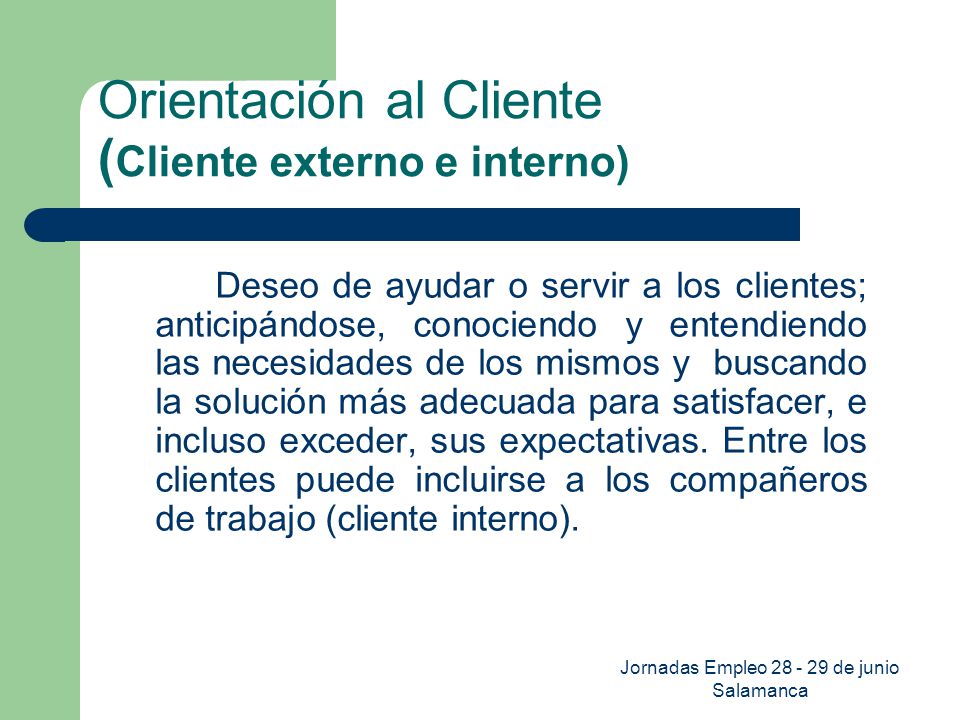 Orientación al Cliente
(Cliente externo e interno)

Deseo de ayudar o servir a los clientes; anticipándose, conociendo y entendiendo las necesidades de los mismos y buscando la solución más adecuada para satisfacer, e incluso exceder, sus expectativas. Entre los clientes puede incluirse a los compañeros de trabajo (cliente interno).

Jornadas Empleo 28 - 29 de junio
Salamanca